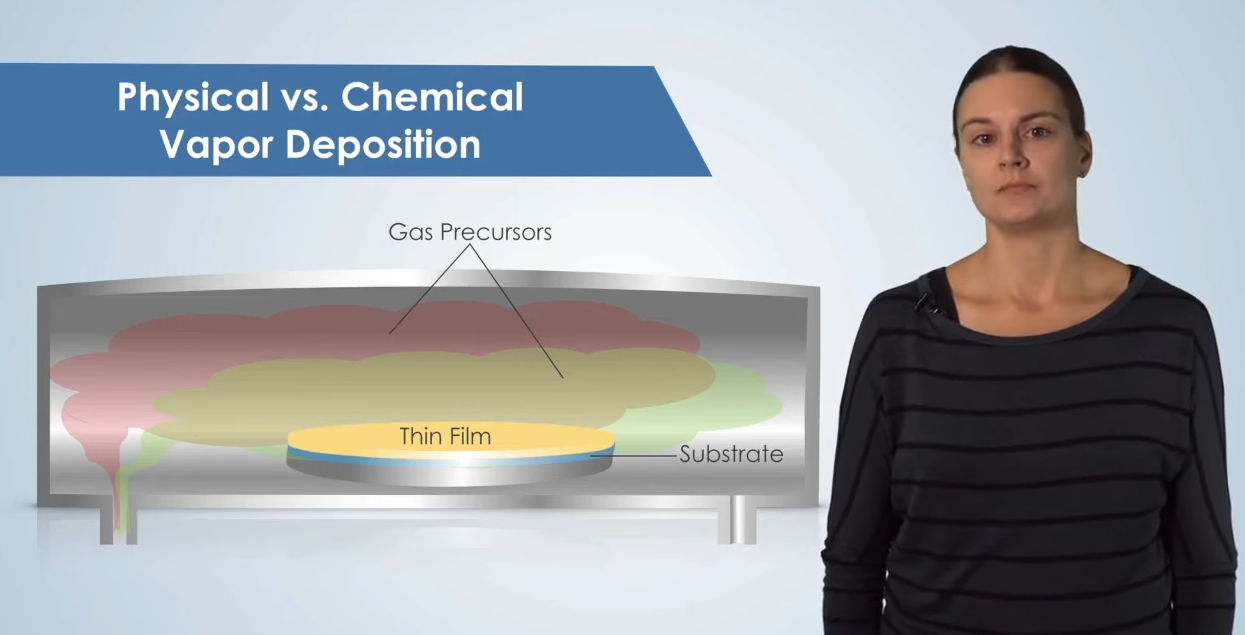 Physical vs. Chemical Vapor Deposition

Gas Precursors

Thin Film

Substrate